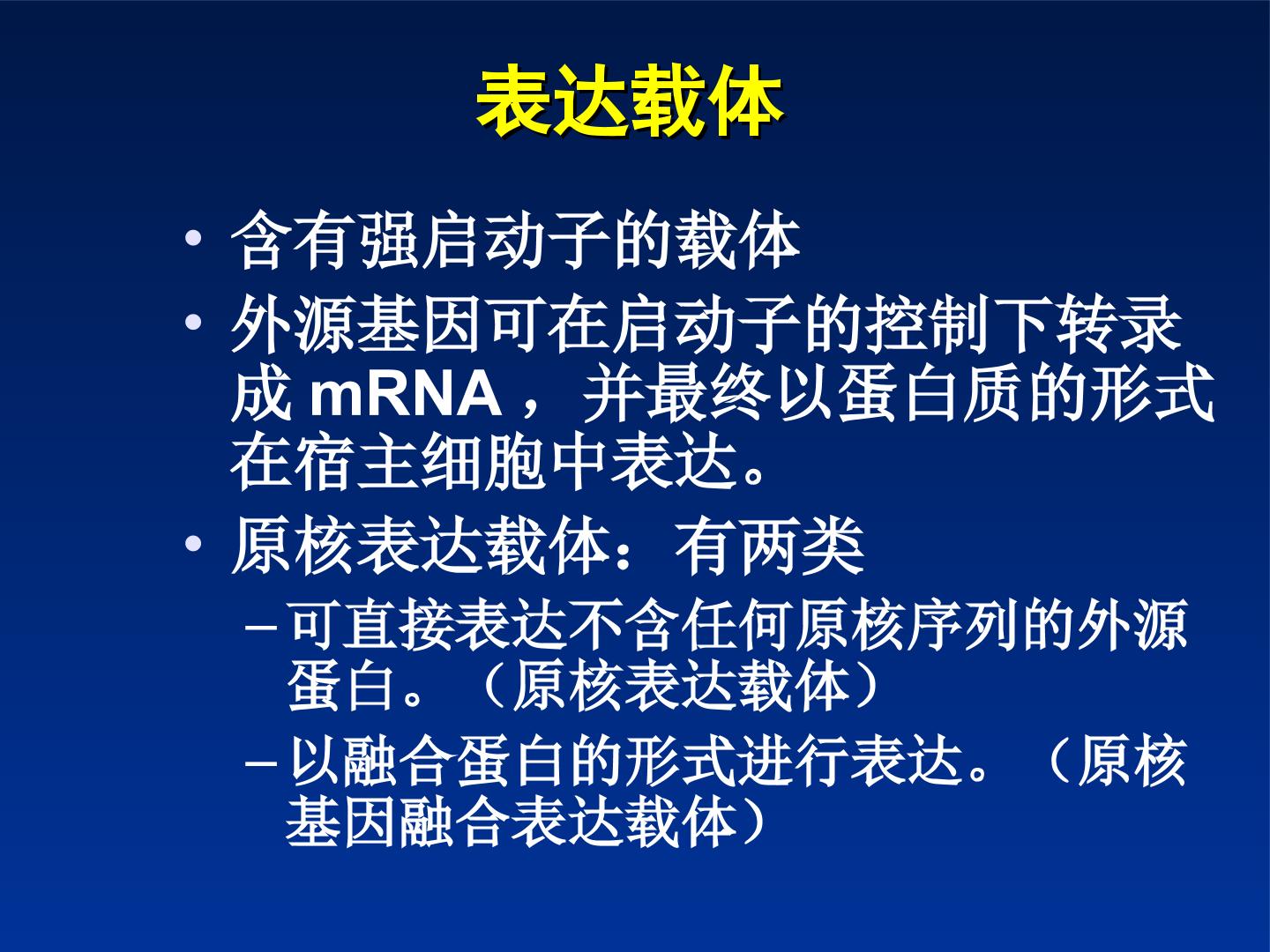 表达载体

• 含有强启动子的载体
• 外源基因可在启动子的控制下转录成mRNA，并最终以蛋白质的形式在宿主细胞中表达。
• 原核表达载体：有两类
- 可直接表达不含任何原核序列的外源蛋白。（原核表达载体）
- 以融合蛋白的形式进行表达。（原核基因融合表达载体）